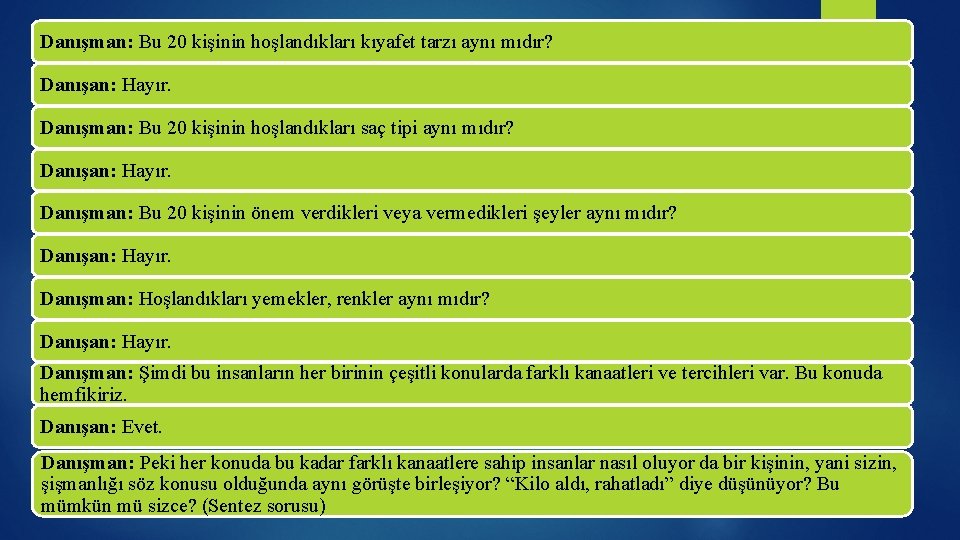 Danışman: Bu 20 kişinin hoşlandıkları kıyafet tarzı aynı mıdır?

Danışan: Hayır.

Danışman: Bu 20 kişinin hoşlandıkları saç tipi aynı mıdır?

Danışan: Hayır.

Danışman: Bu 20 kişinin önem verdikleri veya vermedikleri şeyler aynı mıdır?

Danışan: Hayır.

Danışman: Hoşlandıkları yemekler, renkler aynı mıdır?

Danışan: Hayır.

Danışman: Şimdi bu insanların her birinin çeşitli konularda farklı kanaatleri ve tercihleri var. Bu konuda hemfikiriz.

Danışan: Evet.

Danışman: Peki her konuda bu kadar farklı kanaatlere sahip insanlar nasıl oluyor da bir kişinin, yani sizin, şişmanlığı söz konusu olduğunda aynı görüşte birleşiyor? “Kilo aldı, rahatladı” diye düşünüyor? Bu mümkün mü sizce? (Sentez sorusu)